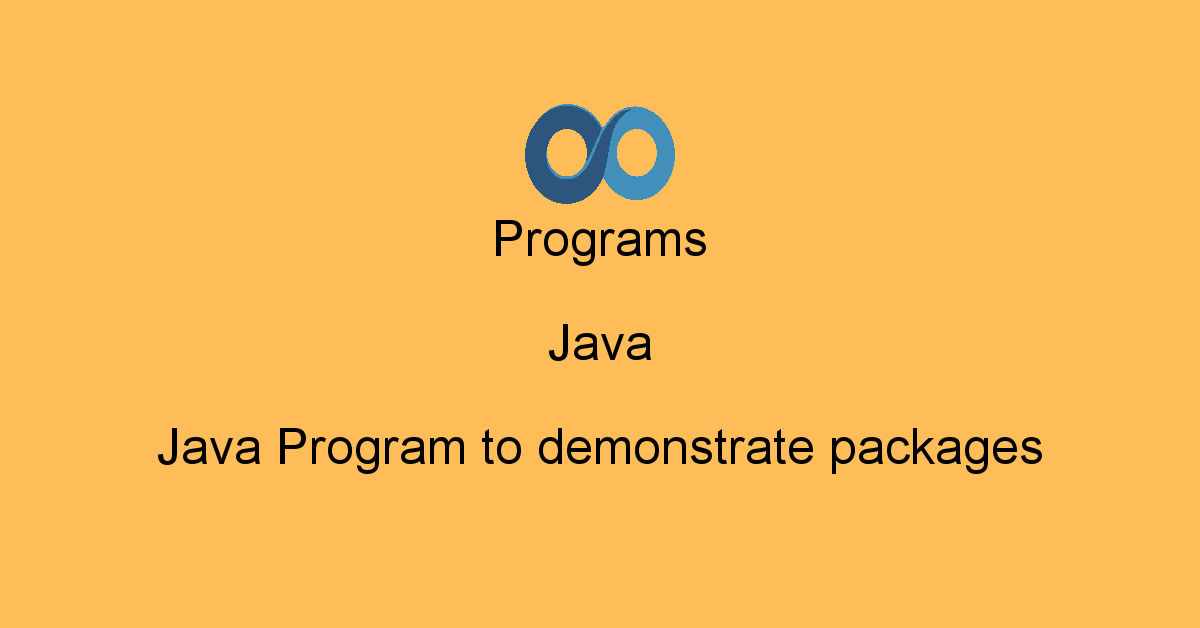 Programs

Java

Java Program to demonstrate packages